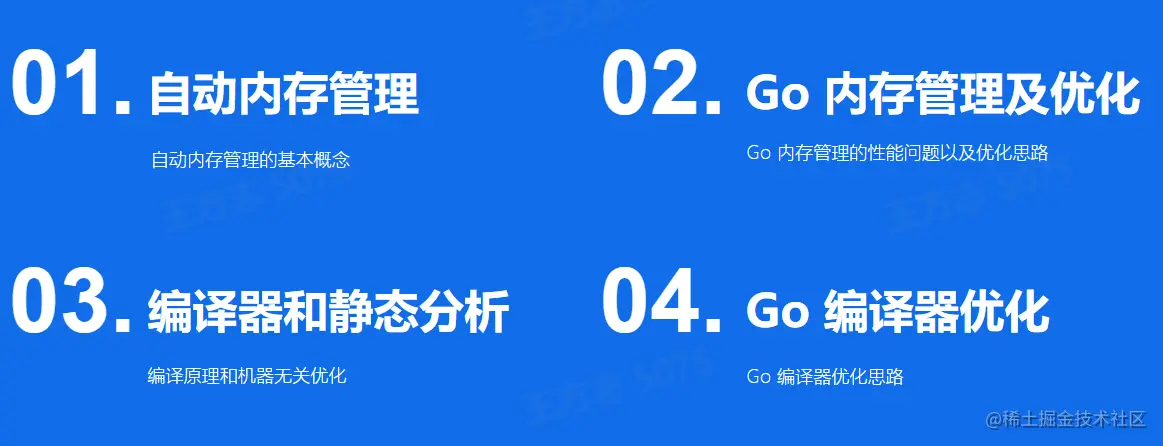 01. 自动内存管理

自动内存管理的基本概念

02. Go 内存管理及优化

Go 内存管理的性能问题以及优化思路

03. 编译器和静态分析

编译原理和机器无关优化

04. Go 编译器优化

Go 编译器优化思路

@稀土掘金技术社区